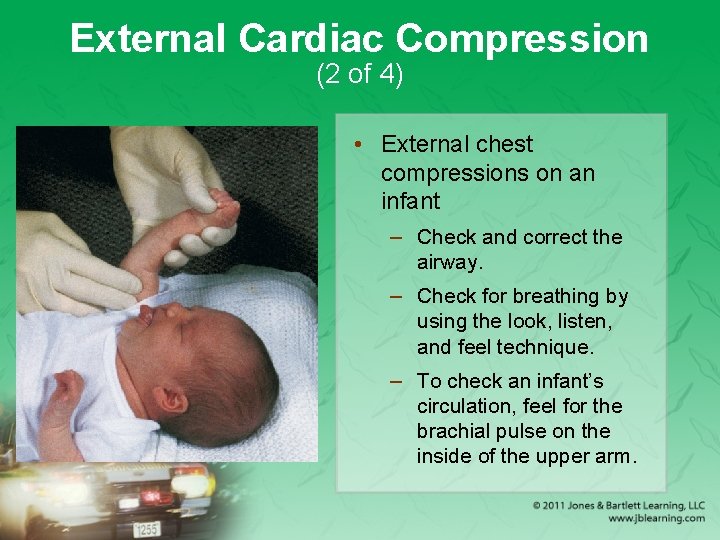 External Cardiac Compression
(2 of 4)

• External chest compressions on an infant
– Check and correct the airway.
– Check for breathing by using the look, listen, and feel technique.
– To check an infant's circulation, feel for the brachial pulse on the inside of the upper arm.

1255

© 2011 Jones & Bartlett Learning, LLC
www.jblearning.com